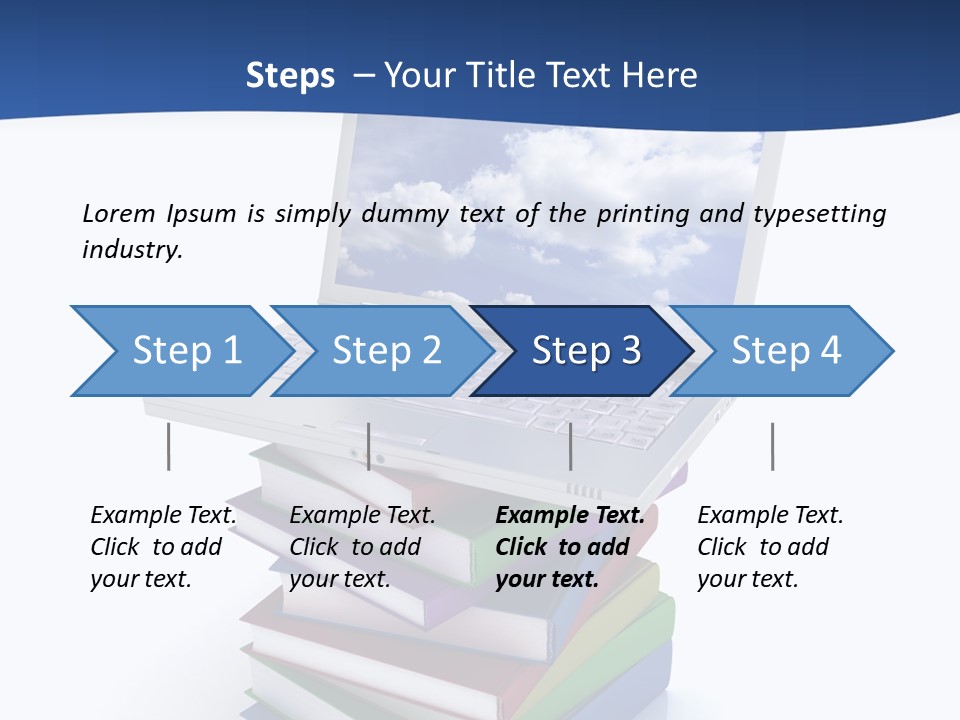 Steps – Your Title Text Here

Lorem Ipsum is simply dummy text of the printing and typesetting industry.

Step 1

Step 2

Step 3

Step 4

Example Text. Click to add your text.

Example Text. Click to add your text.

Example Text. Click to add your text.

Example Text. Click to add your text.